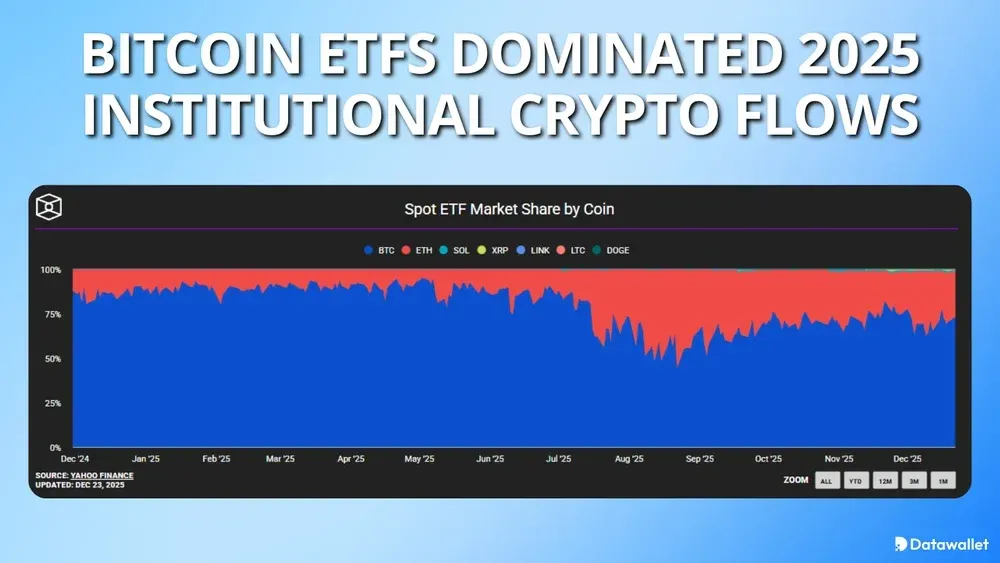 BITCOIN ETFS DOMINATED 2025 INSTITUTIONAL CRYPTO FLOWS

Spot ETF Market Share by Coin

BTC ETH SOL XRP LINK LTC DOGE

100%
75%
50%
25%
0%

Dec '24 Jan '25 Feb '25 Mar '25 Apr '25 May '25 Jun '25 Jul '25 Aug '25 Sep '25 Oct '25 Nov '25 Dec '25

SOURCE: YAHOO FINANCE
UPDATED: DEC 23, 2025

ZOOM ALL YTD 12M 3M 1M

Datawallet